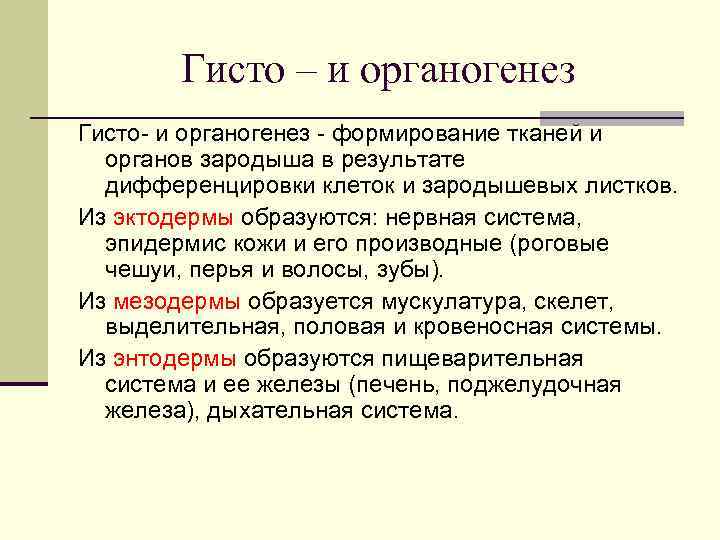 Гисто – и органогенез

Гисто- и органогенез - формирование тканей и органов зародыша в результате дифференцировки клеток и зародышевых листков.

Из эктодермы образуются: нервная система, эпидермис кожи и его производные (роговые чешуи, перья и волосы, зубы).

Из мезодермы образуется мускулатура, скелет, выделительная, половая и кровеносная системы.

Из энтодермы образуются пищеварительная система и ее железы (печень, поджелудочная железа), дыхательная система.